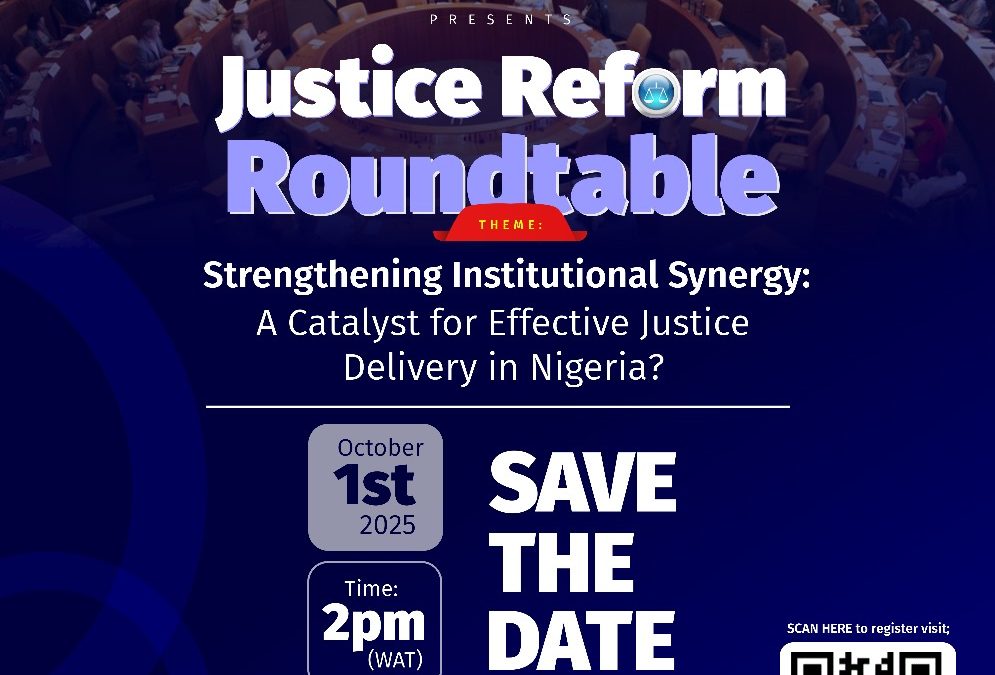 PRESENTS

Justice Reform Roundtable

THEME:

Strengthening Institutional Synergy: A Catalyst for Effective Justice Delivery in Nigeria?

October 1st 2025

Time: 2pm (WAT)

SAVE THE DATE

SCAN HERE to register visit;